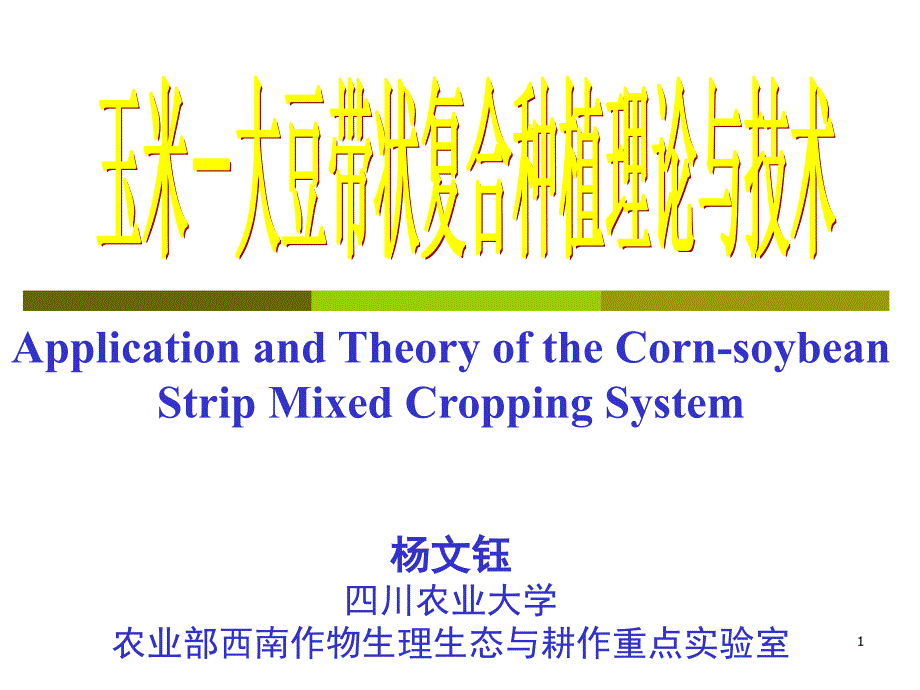 玉米－大豆带状复合种植理论与技术

Application and Theory of the Corn-soybean Strip Mixed Cropping System

杨文钰
四川农业大学
农业部西南作物生理生态与耕作重点实验室

1